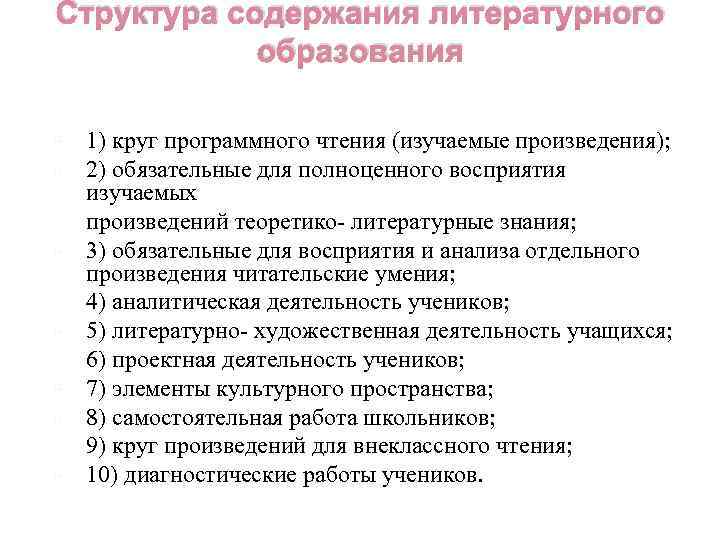 Структура содержания литературного образования

1) круг программного чтения (изучаемые произведения);

2) обязательные для полноценного восприятия изучаемых

произведений теоретико- литературные знания;

3) обязательные для восприятия и анализа отдельного произведения читательские умения;

4) аналитическая деятельность учеников;

5) литературно- художественная деятельность учащихся;

6) проектная деятельность учеников;

7) элементы культурного пространства;

8) самостоятельная работа школьников;

9) круг произведений для внеклассного чтения;

10) диагностические работы учеников.